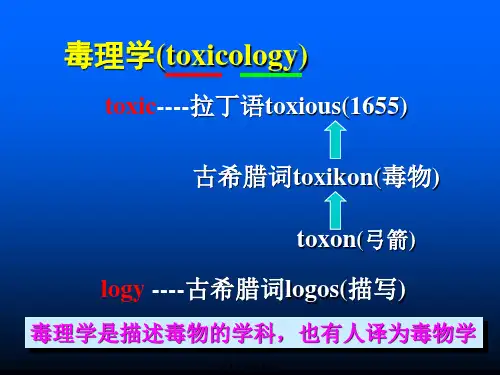 毒理学(toxicology)

toxic----拉丁语toxious(1655)

古希腊词toxikon(毒物)

toxon(弓箭)

logy ----古希腊词logos(描写)

毒理学是描述毒物的学科，也有人译为毒物学